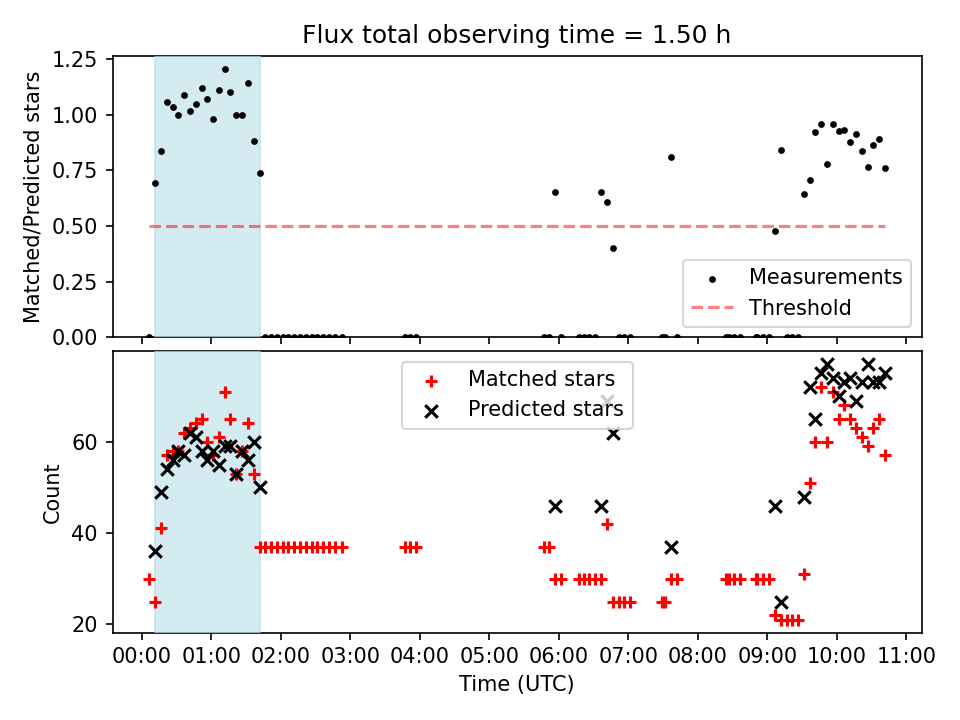 Flux total observing time = 1.50 h

Matched/Predicted stars

1.25
1.00
0.75
0.50
0.25
0.00

Measurements
Threshold

Count

60
40
20

Matched stars
Predicted stars

00:00 01:00 02:00 03:00 04:00 05:00 06:00 07:00 08:00 09:00 10:00 11:00

Time (UTC)